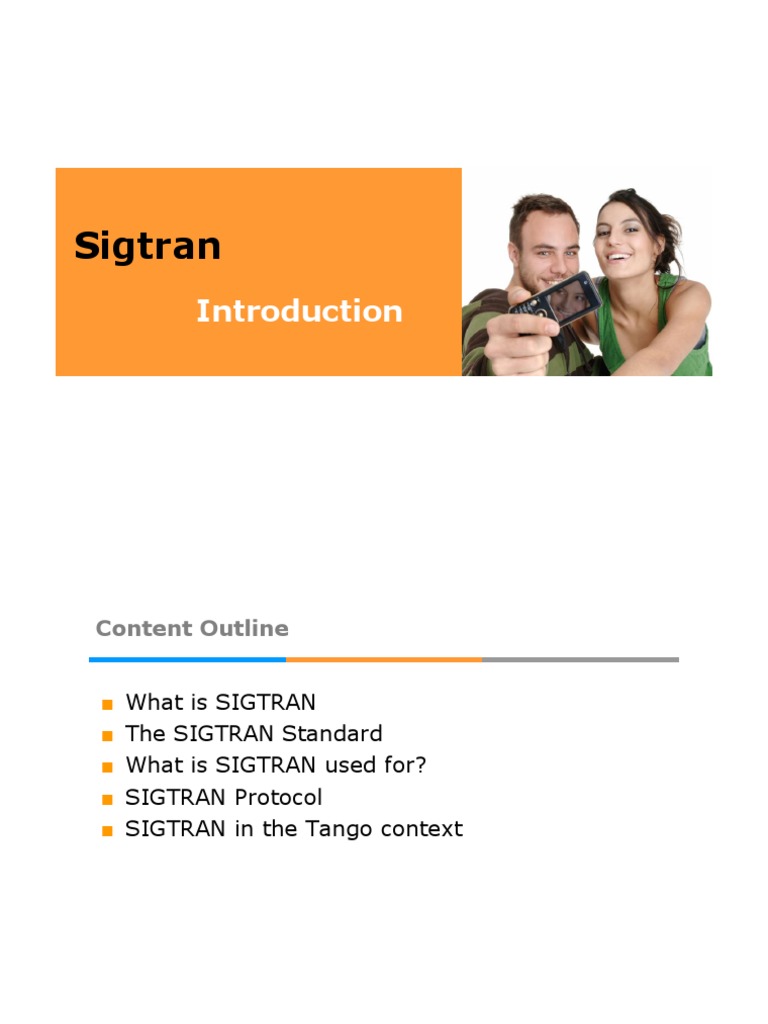 Sigtran

Introduction

Content Outline

- What is SIGTRAN
- The SIGTRAN Standard
- What is SIGTRAN used for?
- SIGTRAN Protocol
- SIGTRAN in the Tango context